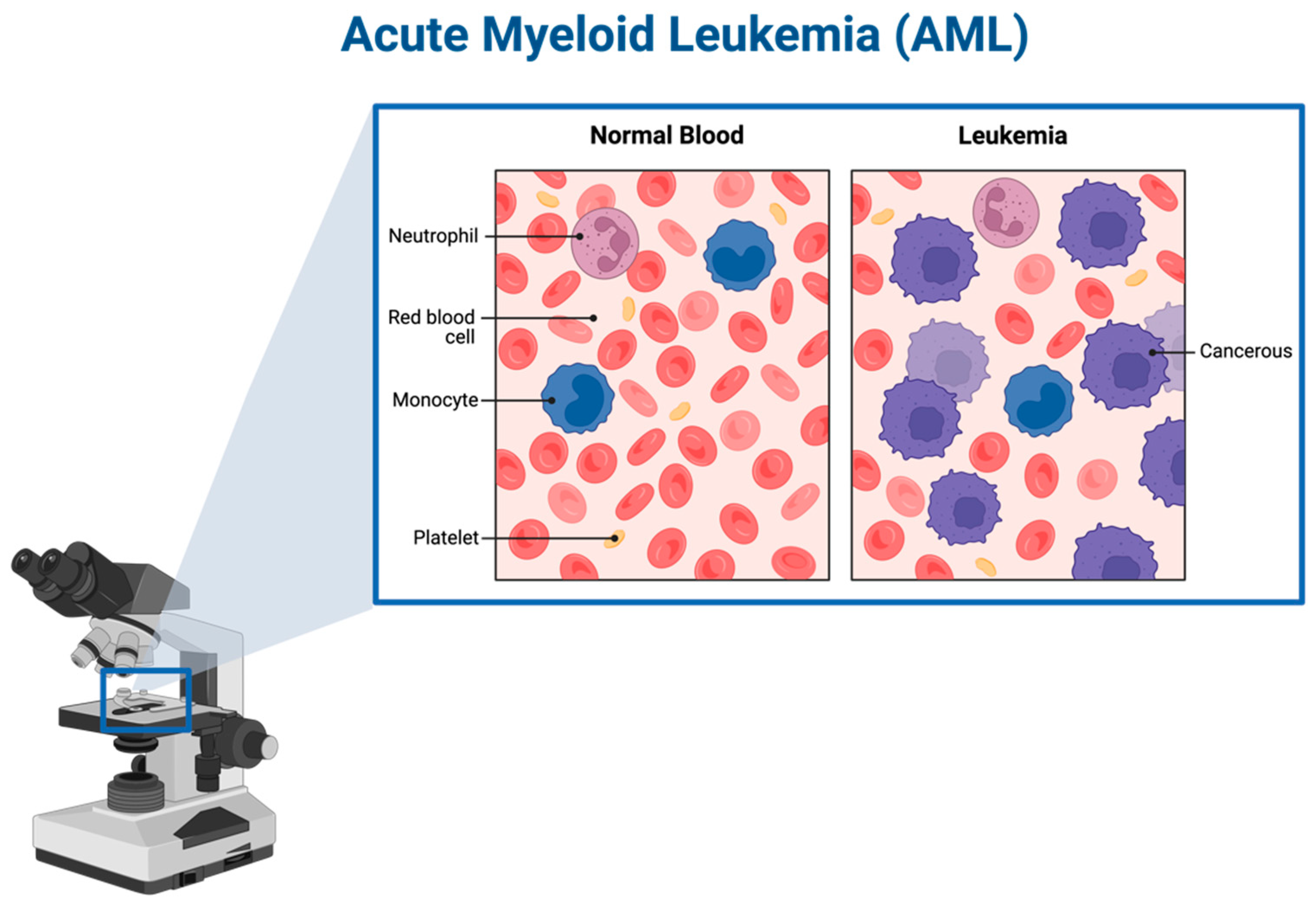 Acute Myeloid Leukemia (AML)

Normal Blood

Leukemia

Neutrophil

Red blood cell

Monocyte

Platelet

Cancerous